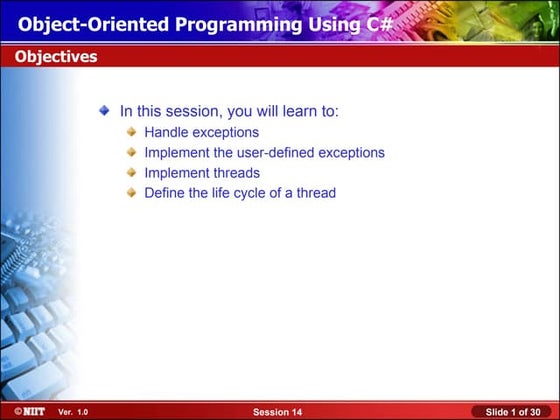 Object-Oriented Programming Using C#

Objectives

In this session, you will learn to:

Handle exceptions

Implement the user-defined exceptions

Implement threads

Define the life cycle of a thread

©NIIT Ver. 1.0

Session 14

Slide 1 of 30